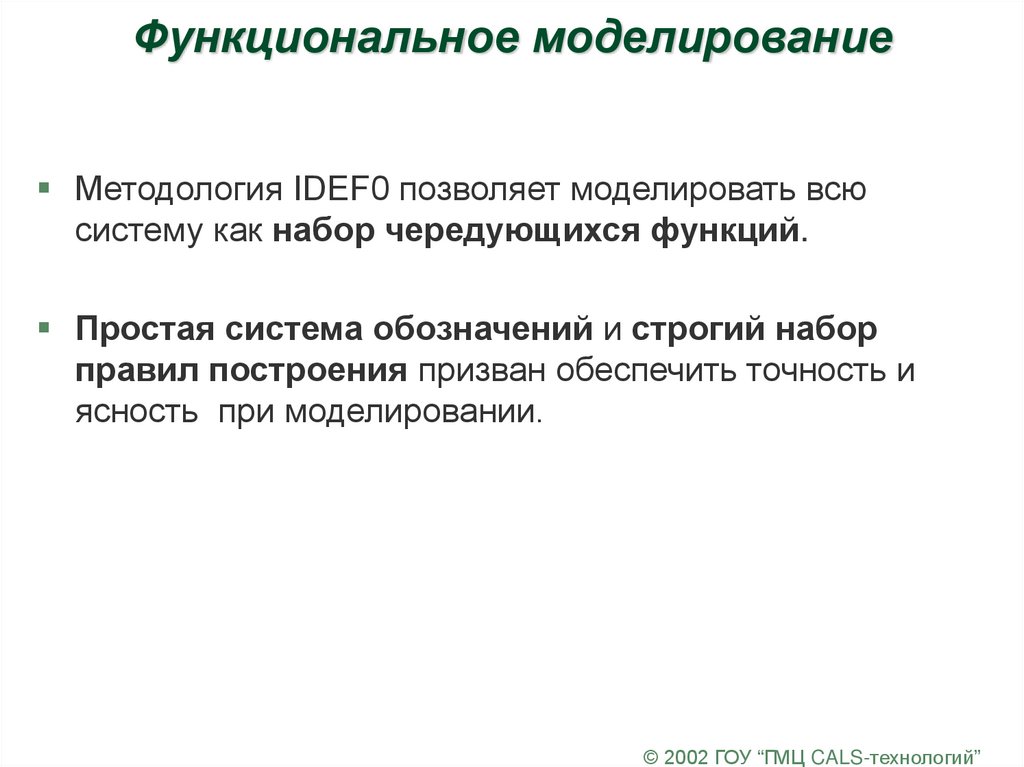 Функциональное моделирование

▪ Методология IDEF0 позволяет моделировать всю систему как набор чередующихся функций.

▪ Простая система обозначений и строгий набор правил построения призван обеспечить точность и ясность при моделировании.

© 2002 ГОУ “ГМЦ CALS-технологий”